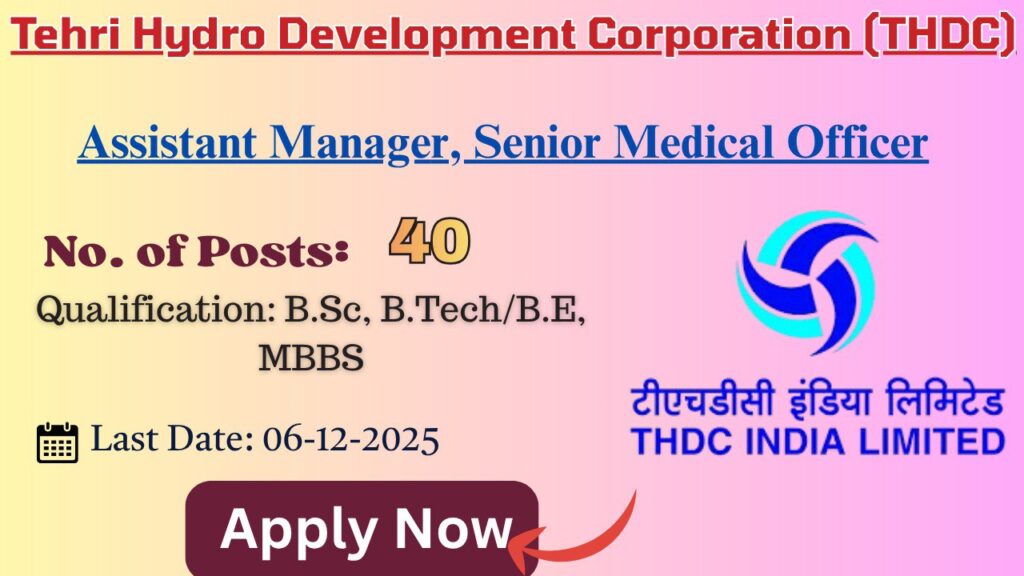 Tehri Hydro Development Corporation (THDC)

Assistant Manager, Senior Medical Officer

No. of Posts: 40

Qualification: B.Sc, B.Tech/B.E, MBBS

Last Date: 06-12-2025

टीएचडीसी इंडिया लिमिटेड
THDC INDIA LIMITED

Apply Now